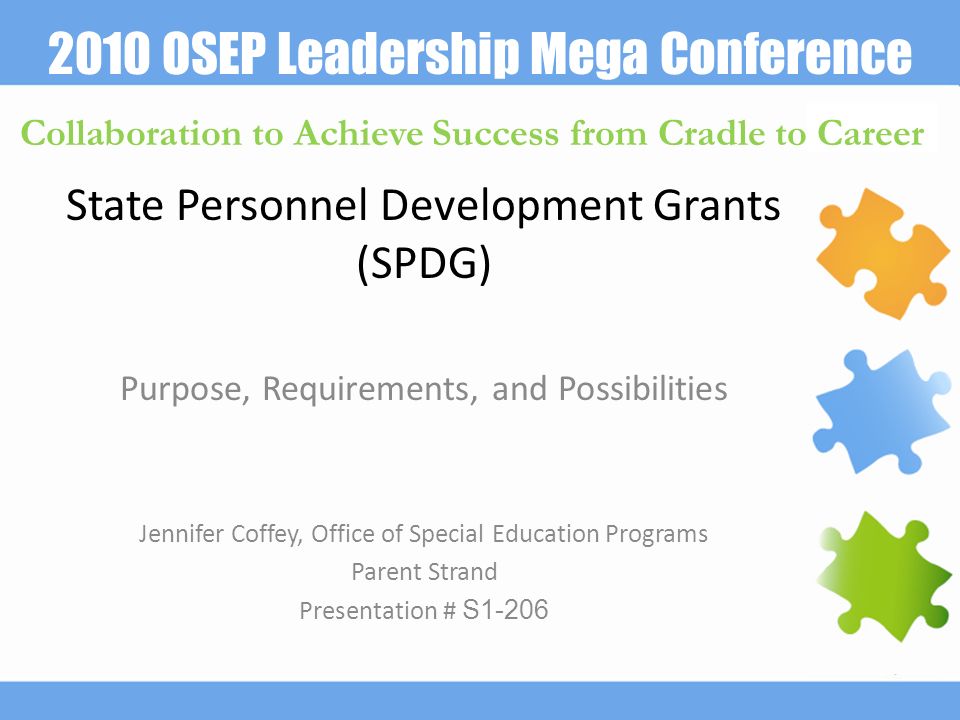 2010 OSEP Leadership Mega Conference

Collaboration to Achieve Success from Cradle to Career

State Personnel Development Grants (SPDG)

Purpose, Requirements, and Possibilities

Jennifer Coffey, Office of Special Education Programs
Parent Strand
Presentation # S1-206